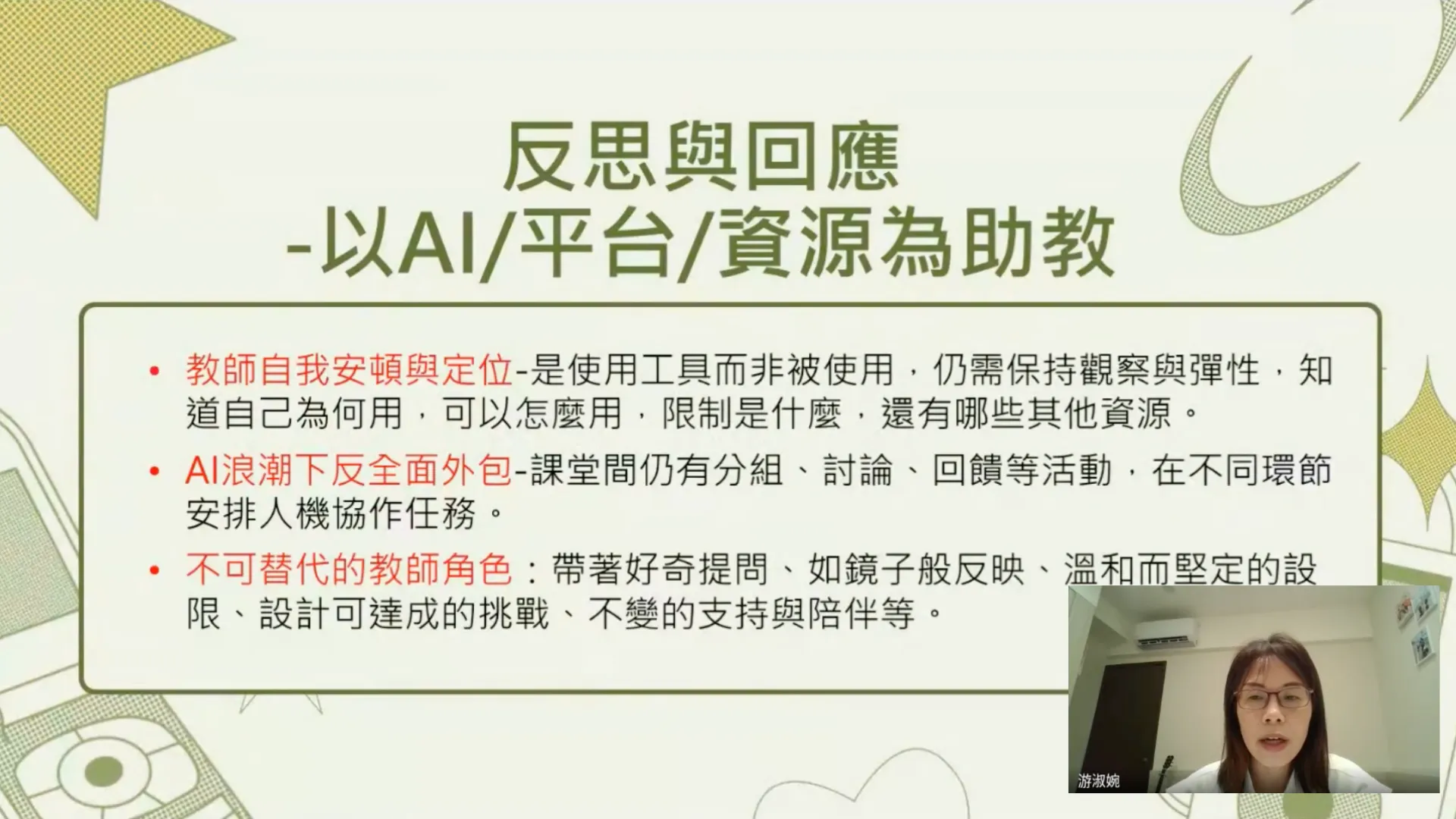 反思與回應
-以AI/平台/資源為助教

• 教師自我安頓與定位-是使用工具而非被使用，仍需保持觀察與彈性，知道自己為何用，可以怎麼用，限制是什麼，還有哪些其他資源。

• AI浪潮下反全面外包-課堂間仍有分組、討論、回饋等活動，在不同環節安排人機協作任務。

• 不可替代的教師角色：帶著好奇提問、如鏡子般反映、溫和而堅定的設限、設計可達成的挑戰、不變的支持與陪伴等。

游淑婉